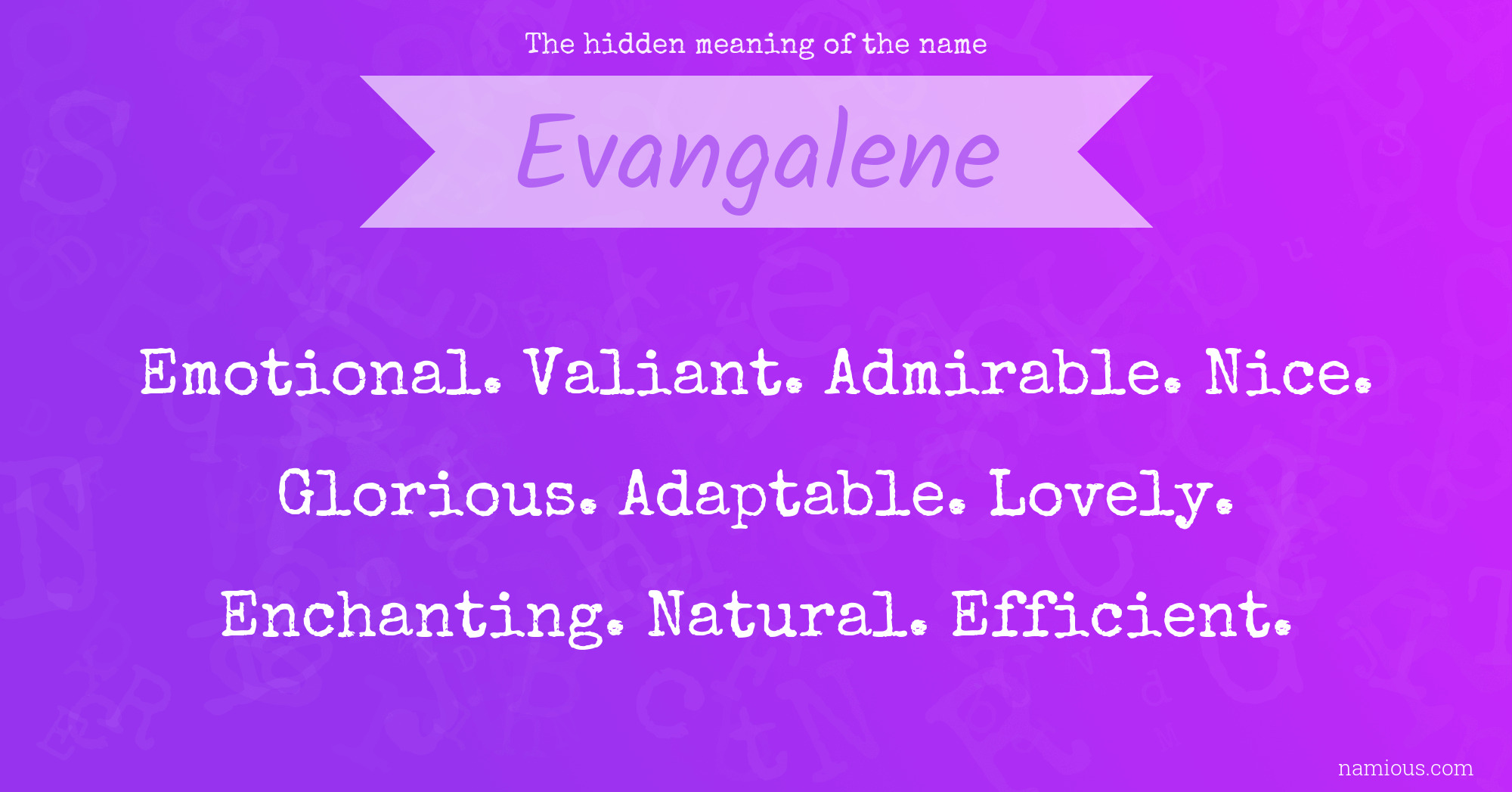 The hidden meaning of the name

Evangalene

Emotional. Valiant. Admirable. Nice. Glorious. Adaptable. Lovely. Enchanting. Natural. Efficient.

namious.com